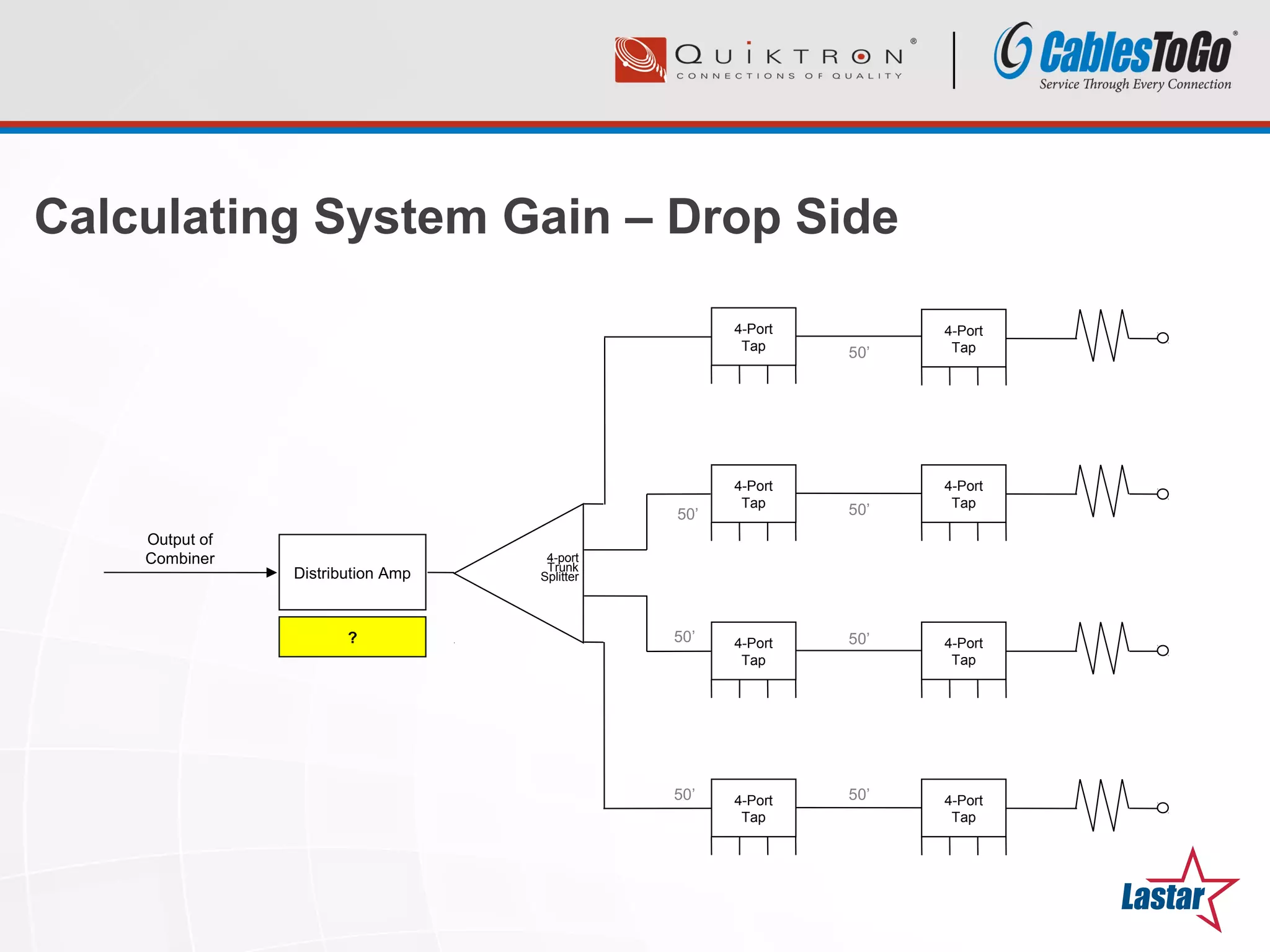 QUIKTRON®
CONNECTIONS OF QUALITY

CablesToGo®
Service Through Every Connection

Calculating System Gain – Drop Side

Output of Combiner

Distribution Amp

?

4-port Trunk Splitter

4-Port Tap

50'

4-Port Tap

50'

4-Port Tap

50'

4-Port Tap

50'

4-Port Tap

50'

4-Port Tap

50'

4-Port Tap

50'

4-Port Tap

Lastar